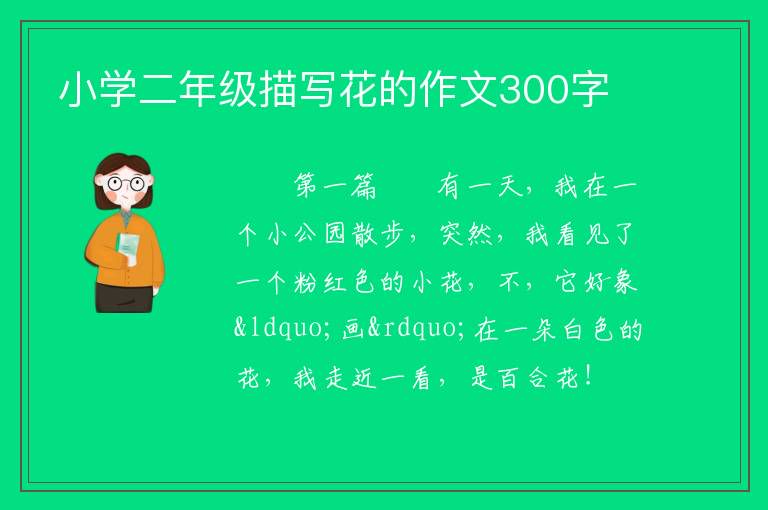 小学二年级描写花的作文300字

第一篇　　有一天，我在一个小公园散步，突然，我看见了一个粉红色的小花，不，它好象&ldquo;画&rdquo;在一朵白色的花，我走近一看，是百合花！